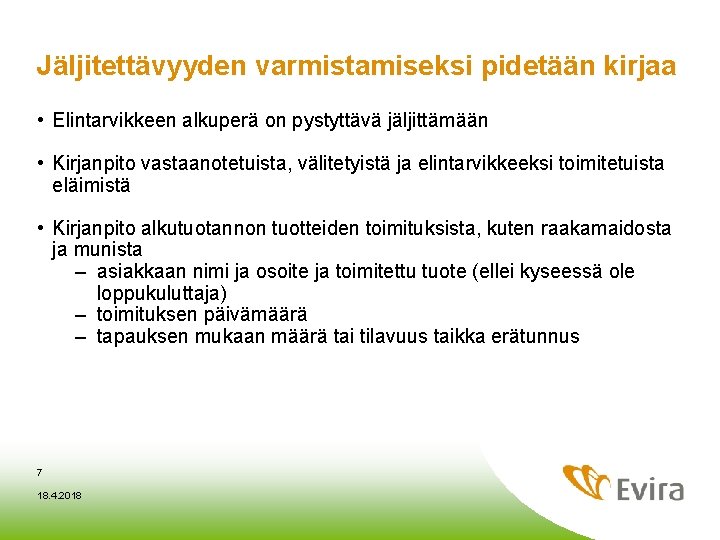 Jäljitettävyyden varmistamiseksi pidetään kirjaa

• Elintarvikkeen alkuperä on pystyttävä jäljittämään

• Kirjanpito vastaanotetuista, välitetyistä ja elintarvikkeeksi toimitetuista eläimistä

• Kirjanpito alkutuotannon tuotteiden toimituksista, kuten raakamaidosta ja munista
– asiakkaan nimi ja osoite ja toimitettu tuote (ellei kyseessä ole loppukuluttaja)
– toimituksen päivämäärä
– tapauksen mukaan määrä tai tilavuus taikka erätunnus

7

18.4.2018

Evira